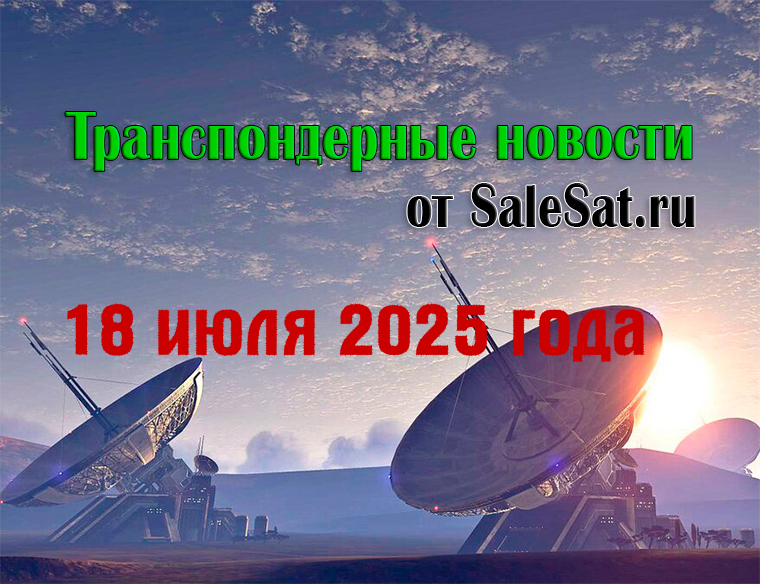 Транспондерные новости
от SaleSat.ru

18 июля 2025 года